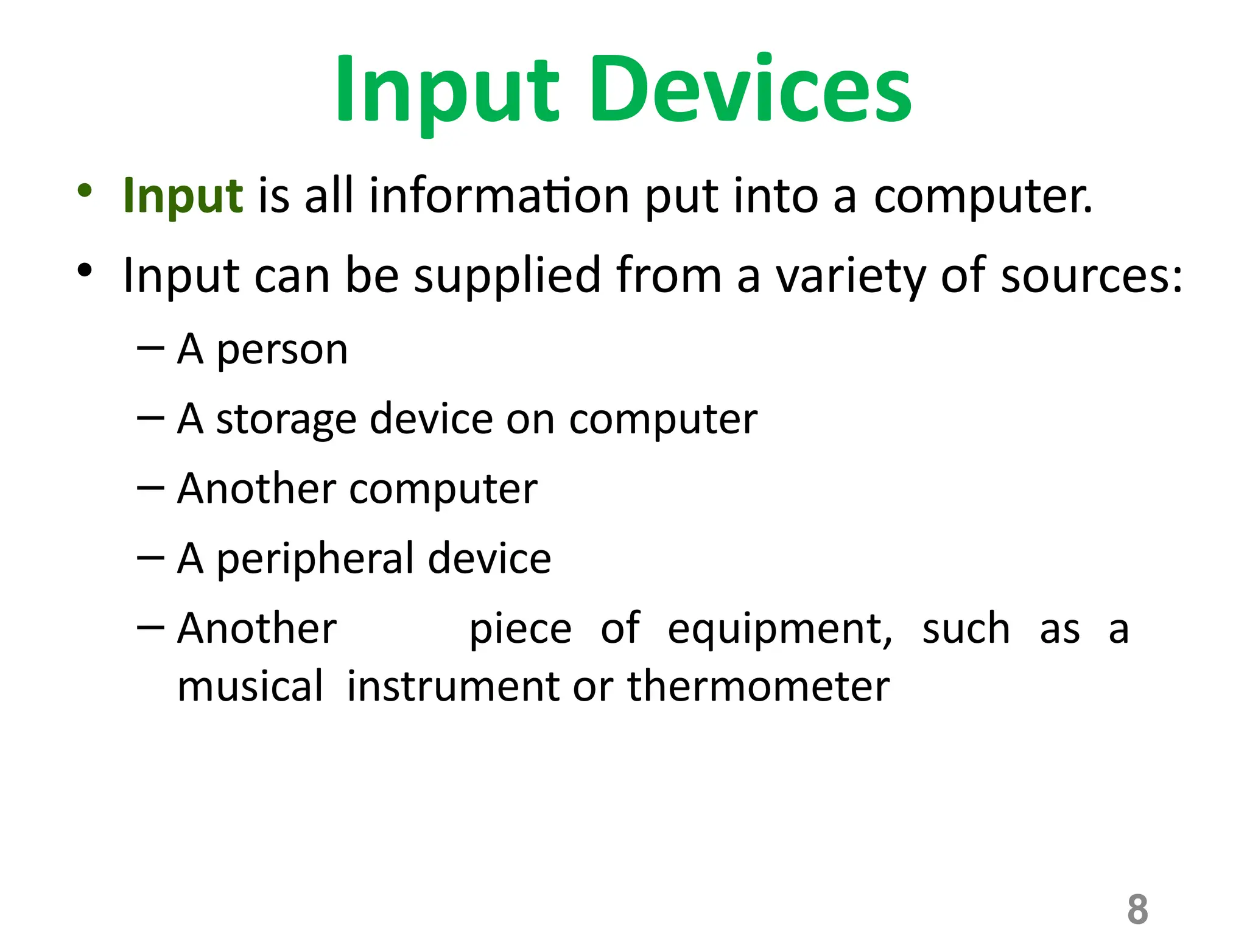 Input Devices

• Input is all information put into a computer.
• Input can be supplied from a variety of sources:
– A person
– A storage device on computer
– Another computer
– A peripheral device
– Another piece of equipment, such as a musical instrument or thermometer

8